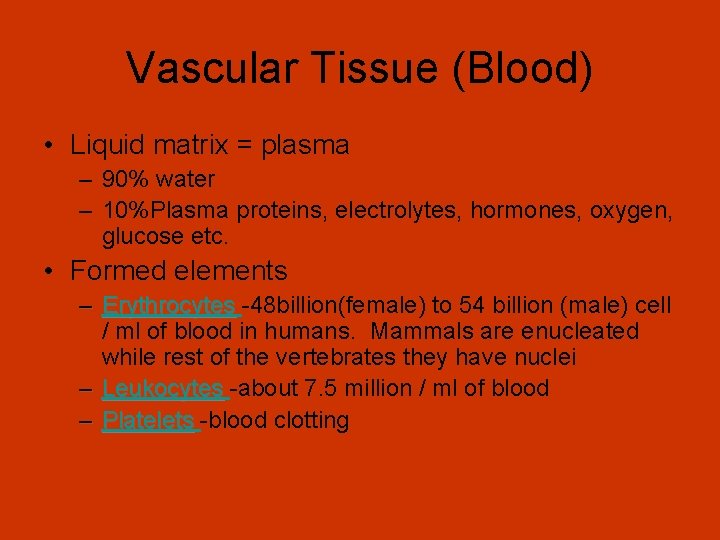 Vascular Tissue (Blood)

• Liquid matrix = plasma
– 90% water
– 10%Plasma proteins, electrolytes, hormones, oxygen, glucose etc.

• Formed elements
– Erythrocytes -48billion(female) to 54 billion (male) cell / ml of blood in humans. Mammals are enucleated while rest of the vertebrates they have nuclei
– Leukocytes -about 7.5 million / ml of blood
– Platelets -blood clotting